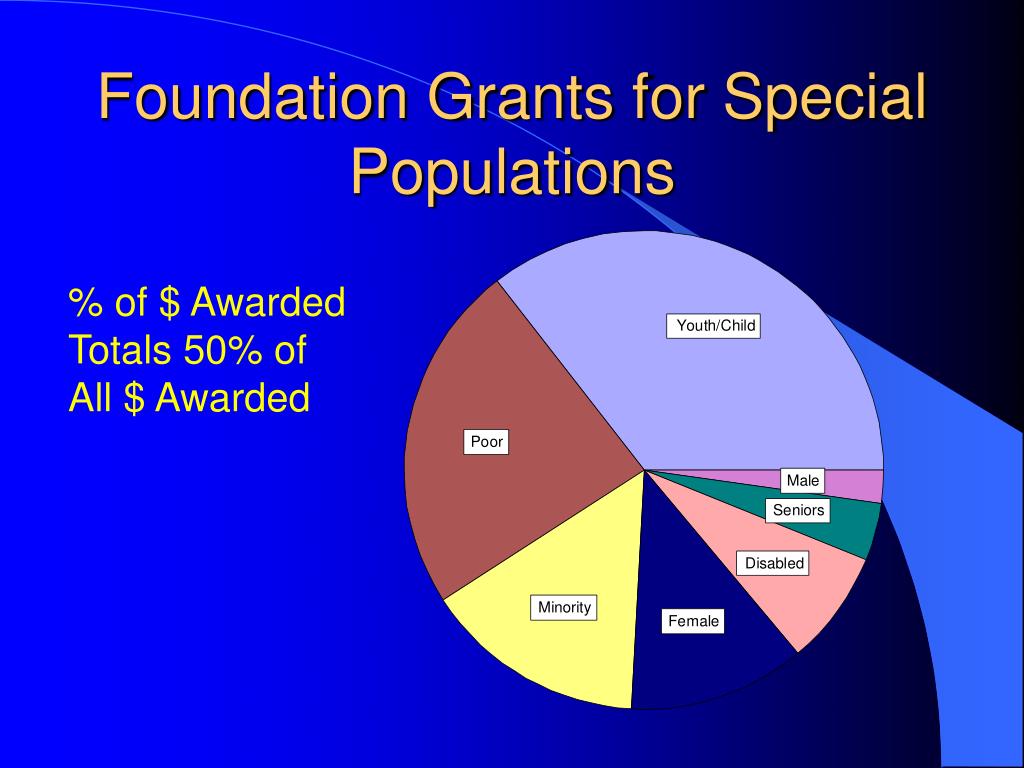 Foundation Grants for Special Populations

% of $ Awarded Totals 50% of All $ Awarded

Youth/Child

Poor

Male

Seniors

Disabled

Minority

Female